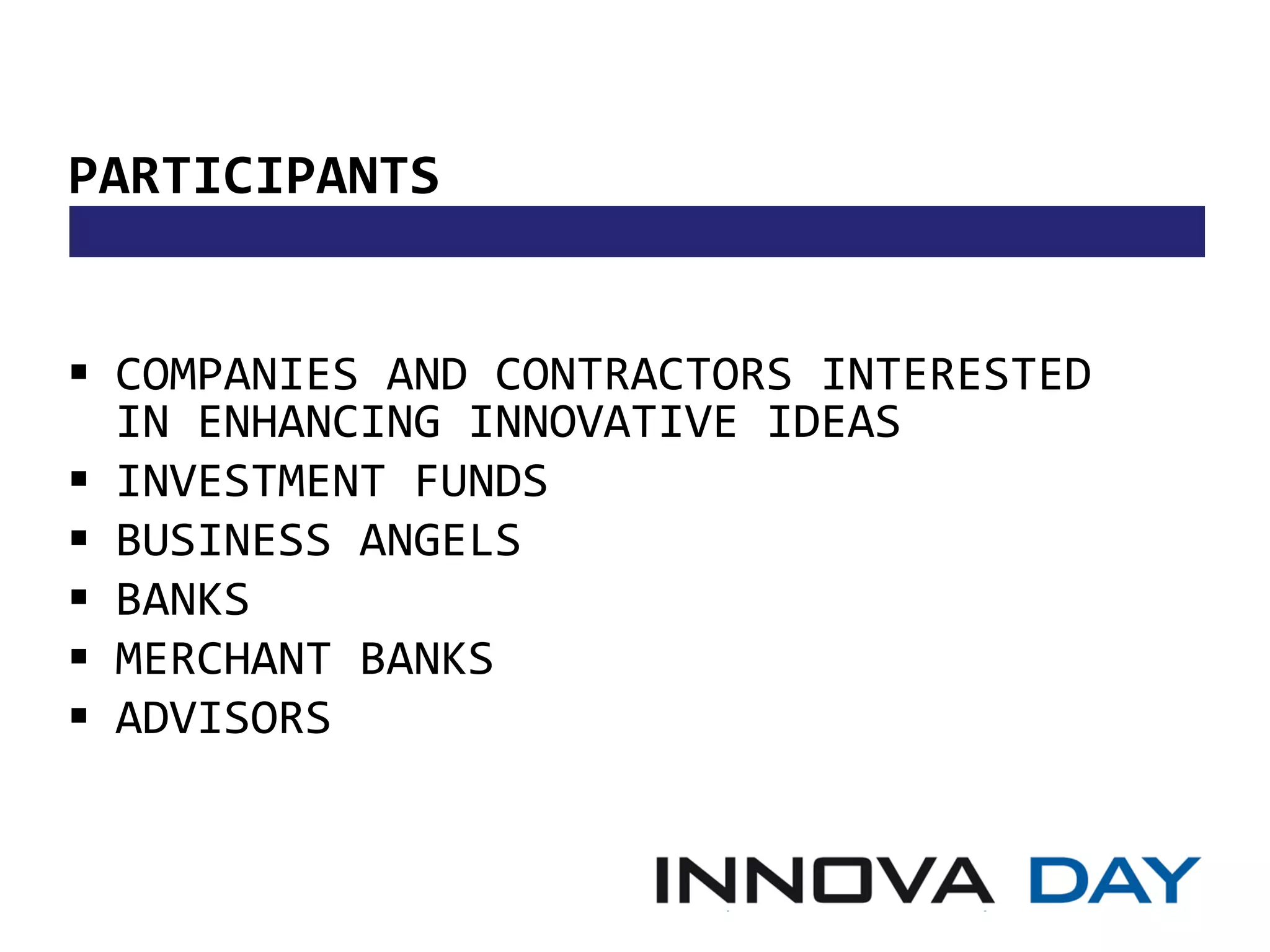 PARTICIPANTS

▪ COMPANIES AND CONTRACTORS INTERESTED IN ENHANCING INNOVATIVE IDEAS
▪ INVESTMENT FUNDS
▪ BUSINESS ANGELS
▪ BANKS
▪ MERCHANT BANKS
▪ ADVISORS

INNOVA DAY